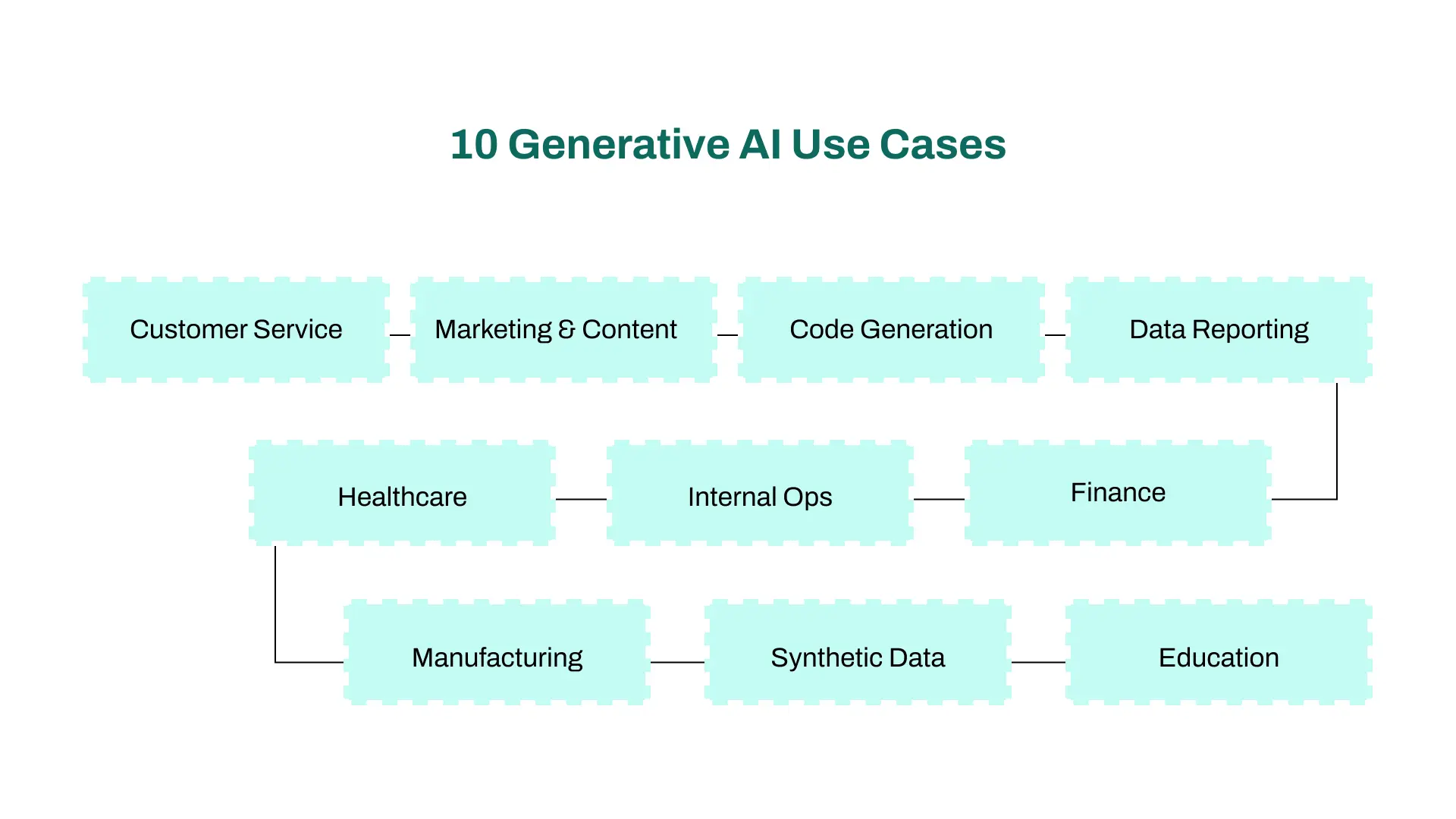 10 Generative AI Use Cases

Customer Service

Marketing & Content

Code Generation

Data Reporting

Healthcare

Internal Ops

Finance

Manufacturing

Synthetic Data

Education